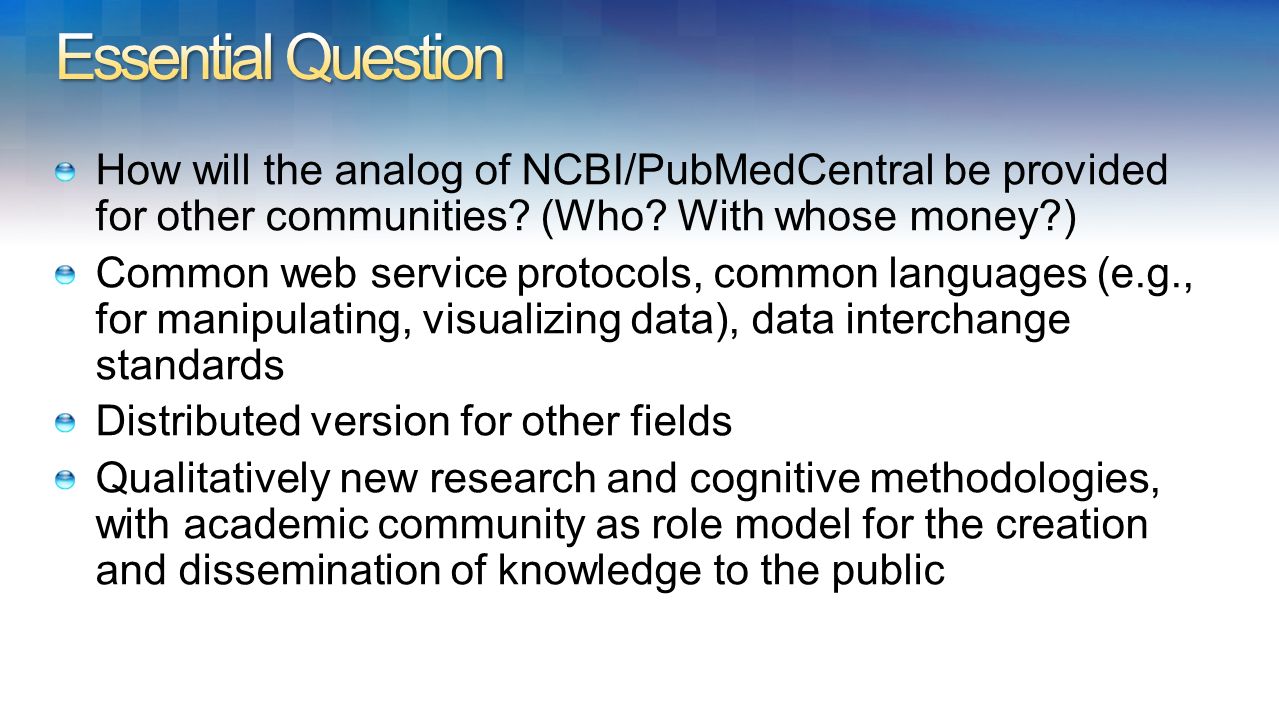 Essential Question

How will the analog of NCBI/PubMedCentral be provided for other communities? (Who? With whose money?)

Common web service protocols, common languages (e.g., for manipulating, visualizing data), data interchange standards

Distributed version for other fields

Qualitatively new research and cognitive methodologies, with academic community as role model for the creation and dissemination of knowledge to the public